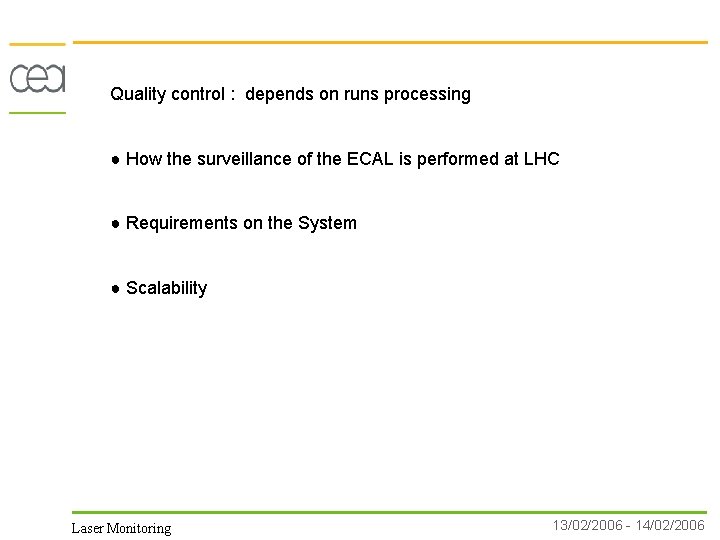 cea

Quality control : depends on runs processing

● How the surveillance of the ECAL is performed at LHC

● Requirements on the System

● Scalability

Laser Monitoring

13/02/2006 - 14/02/2006